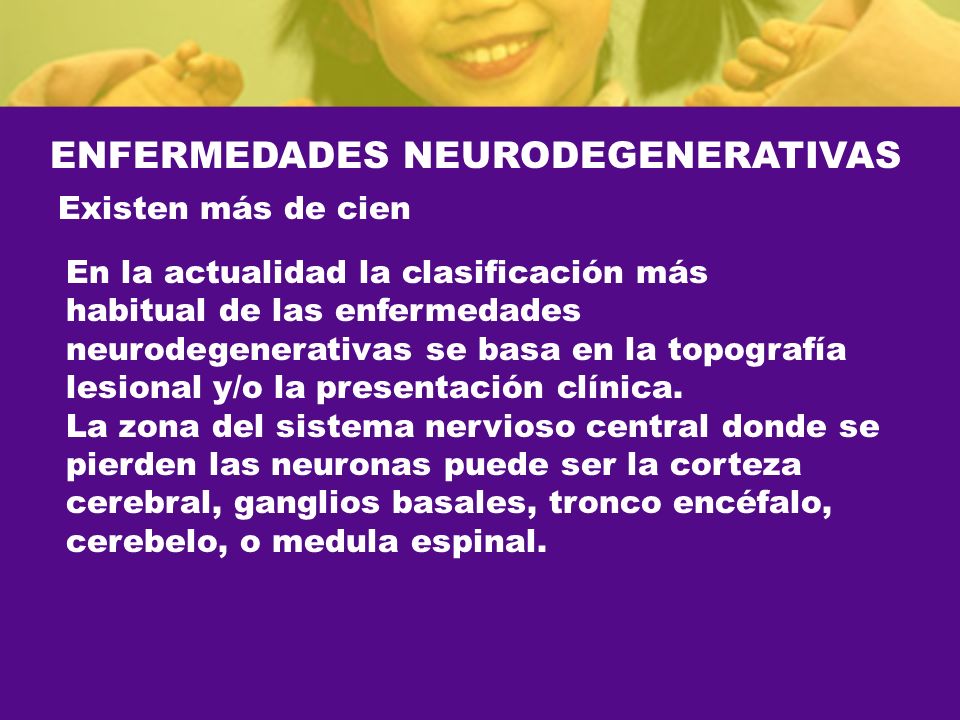 ENFERMEDADES NEURODEGENERATIVAS

Existen más de cien

En la actualidad la clasificación más habitual de las enfermedades neurodegenerativas se basa en la topografía lesional y/o la presentación clínica.
La zona del sistema nervioso central donde se pierden las neuronas puede ser la corteza cerebral, ganglios basales, tronco encéfalo, cerebelo, o medula espinal.